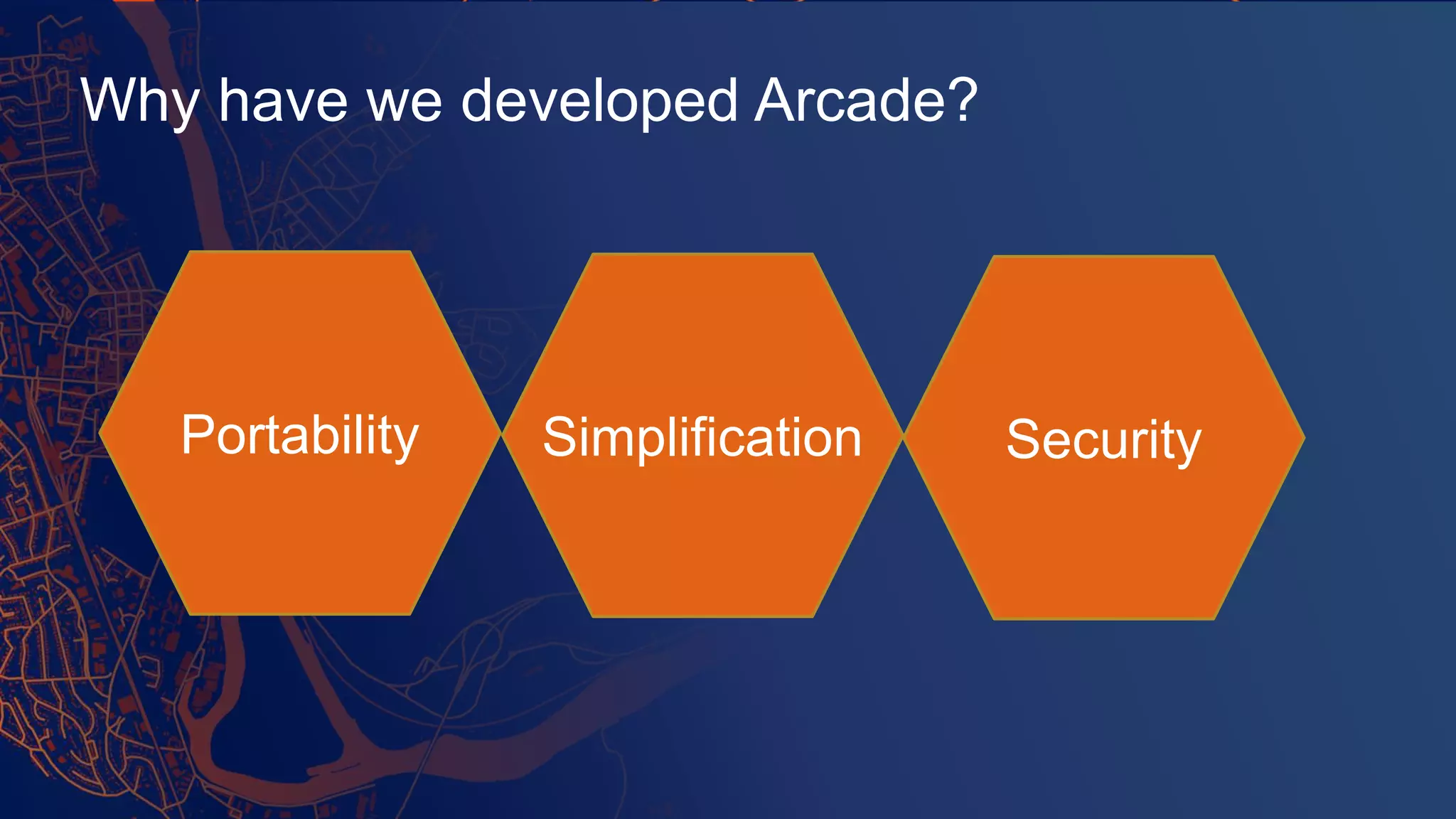 Why have we developed Arcade?

Portability

Simplification

Security